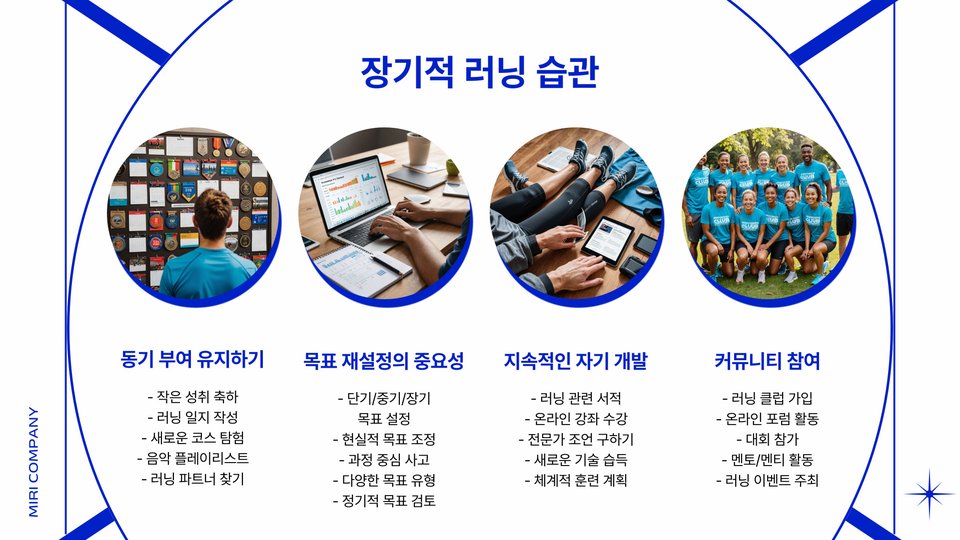 장기적 러닝 습관

동기 부여 유지하기

- 작은 성취 축하
- 러닝 일지 작성
- 새로운 코스 탐험
- 음악 플레이리스트
- 러닝 파트너 찾기

목표 재설정의 중요성

- 단기/중기/장기 목표 설정
- 현실적 목표 조정
- 과정 중심 사고
- 다양한 목표 유형
- 정기적 목표 검토

지속적인 자기 개발

- 러닝 관련 서적
- 온라인 강좌 수강
- 전문가 조언 구하기
- 새로운 기술 습득
- 체계적 훈련 계획

커뮤니티 참여

- 러닝 클럽 가입
- 온라인 포럼 활동
- 대회 참가
- 멘토/멘티 활동
- 러닝 이벤트 주최

MIRI COMPANY